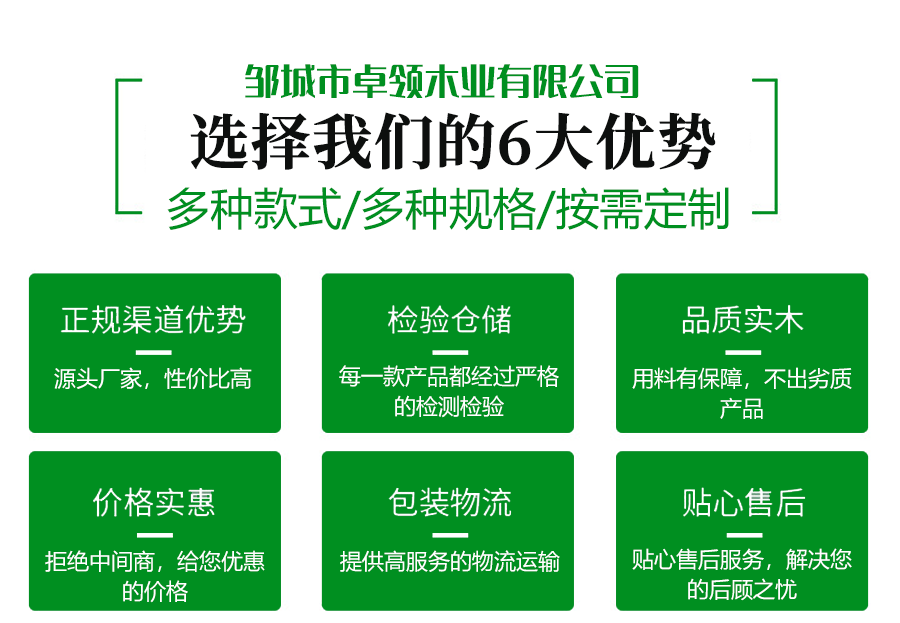 邹城市卓领木业有限公司

选择我们的6大优势

多种款式/多种规格/按需定制

正规渠道优势

源头厂家，性价比高

检验仓储

每一款产品都经过严格的检测检验

品质实木

用料有保障，不出劣质产品

价格实惠

拒绝中间商，给您优惠的价格

包装物流

提供高服务的物流运输

贴心售后

贴心售后服务，解决您的后顾之忧